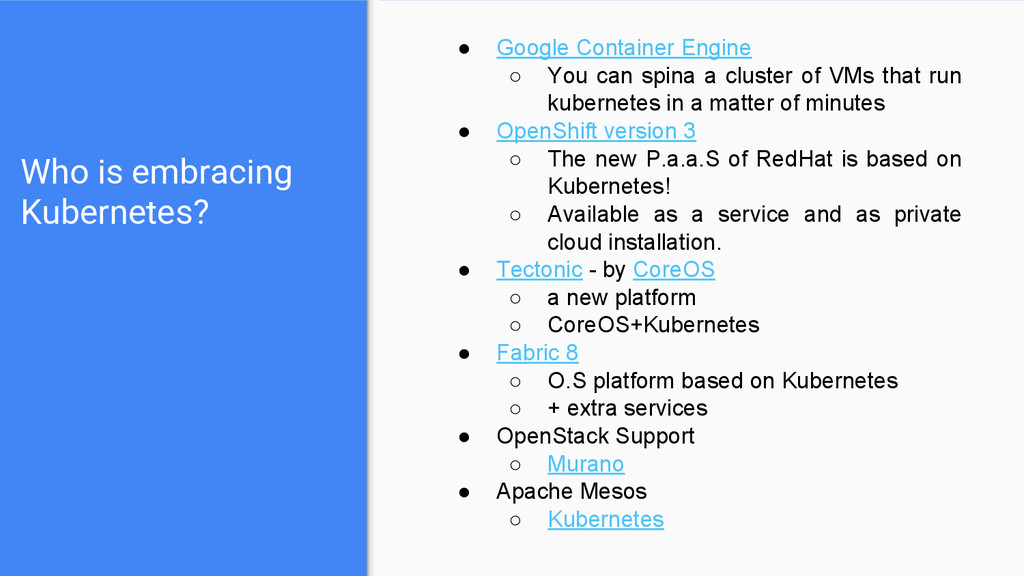 Who is embracing Kubernetes?

● Google Container Engine
  ○ You can spina a cluster of VMs that run kubernetes in a matter of minutes
● OpenShift version 3
  ○ The new P.a.a.S of RedHat is based on Kubernetes!
  ○ Available as a service and as private cloud installation.
● Tectonic - by CoreOS
  ○ a new platform
  ○ CoreOS+Kubernetes
● Fabric 8
  ○ O.S platform based on Kubernetes
  ○ + extra services
● OpenStack Support
  ○ Murano
● Apache Mesos
  ○ Kubernetes